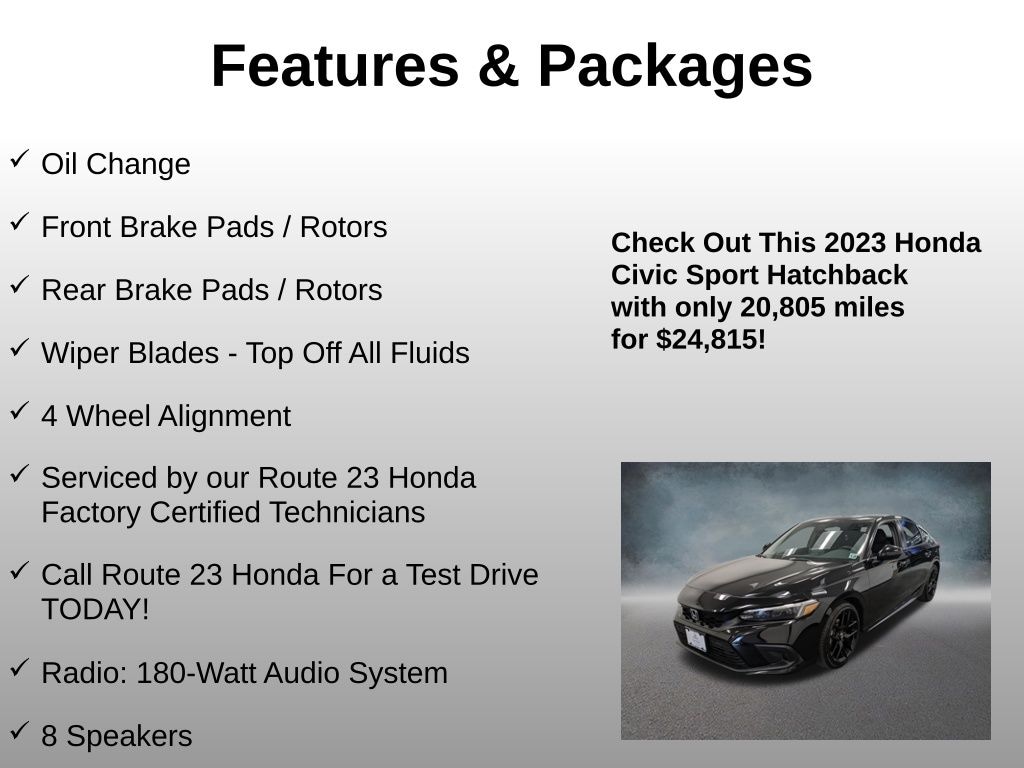 Features & Packages

✓ Oil Change

✓ Front Brake Pads / Rotors

✓ Rear Brake Pads / Rotors

✓ Wiper Blades - Top Off All Fluids

✓ 4 Wheel Alignment

✓ Serviced by our Route 23 Honda Factory Certified Technicians

✓ Call Route 23 Honda For a Test Drive TODAY!

✓ Radio: 180-Watt Audio System

✓ 8 Speakers

Check Out This 2023 Honda Civic Sport Hatchback with only 20,805 miles for $24,815!